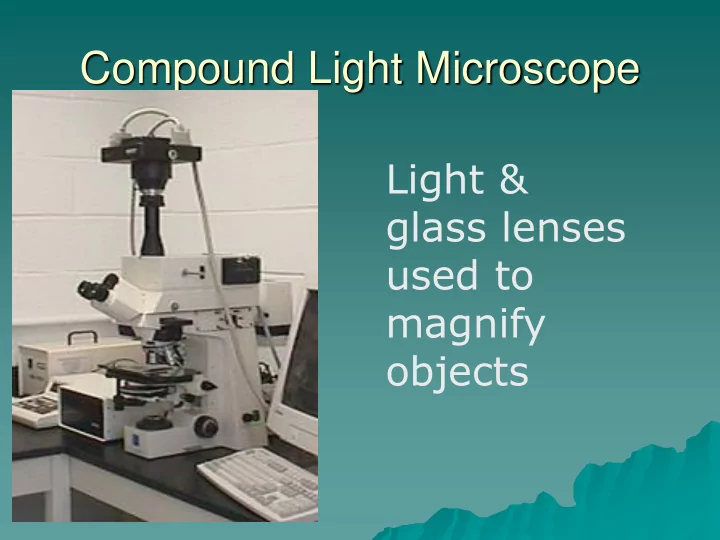 Compound Light Microscope

Light & glass lenses used to magnify objects